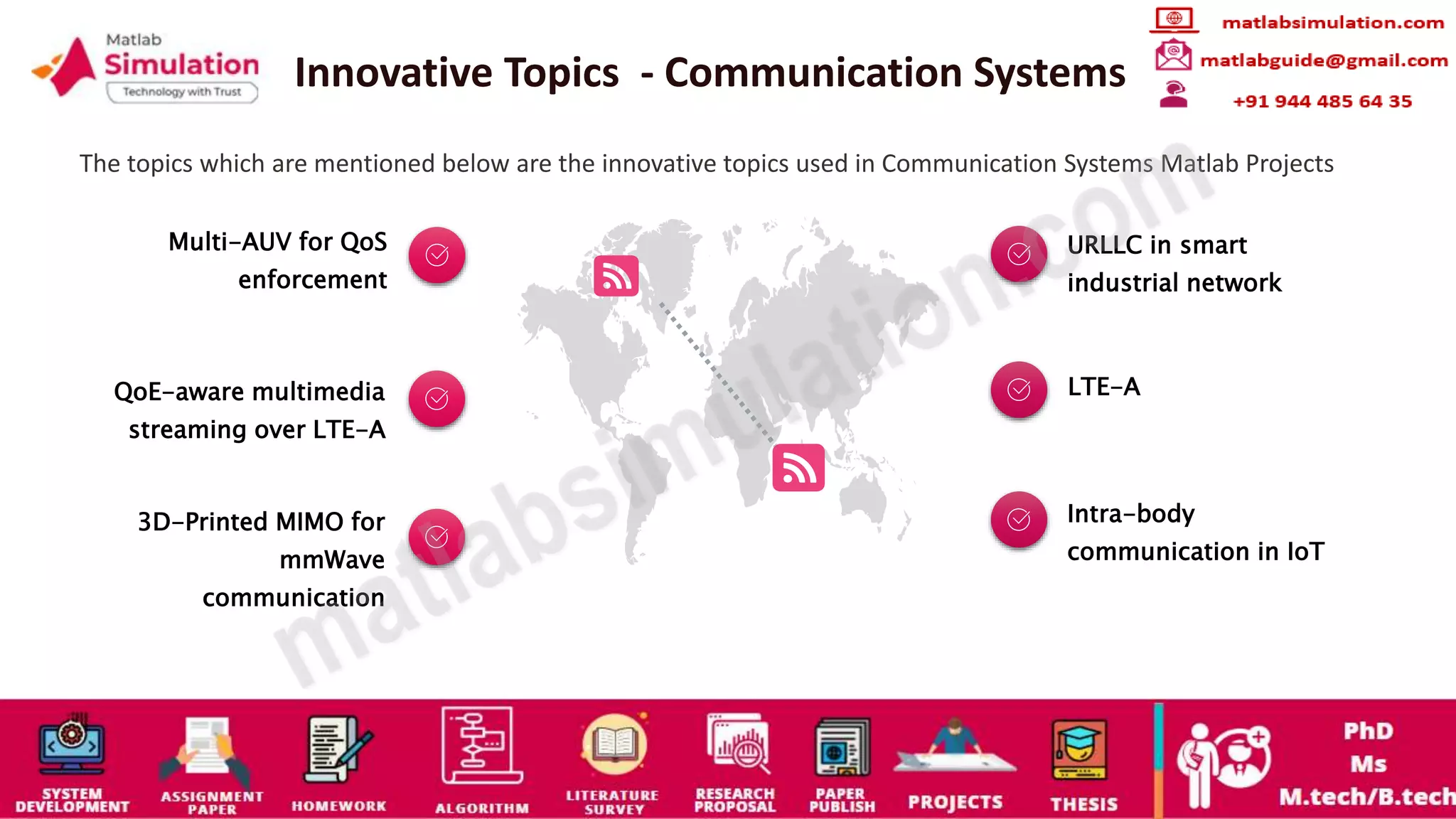 Matlab Simulation Technology with Trust

Innovative Topics - Communication Systems

matlabsimulation.com
matlabguide@gmail.com
+91 944 485 64 35

The topics which are mentioned below are the innovative topics used in Communication Systems Matlab Projects

Multi-AUV for QoS enforcement

QoE-aware multimedia streaming over LTE-A

3D-Printed MIMO for mmWave communication

URLLC in smart industrial network

LTE-A

Intra-body communication in IoT

matlabsimulation.com

SYSTEM DEVELOPMENT
ASSIGNMENT PAPER
HOMEWORK
ALGORITHM
LITERATURE SURVEY
RESEARCH PROPOSAL
PAPER PUBLISH
PROJECTS
THESIS
PhD
Ms
M.tech/B.tech